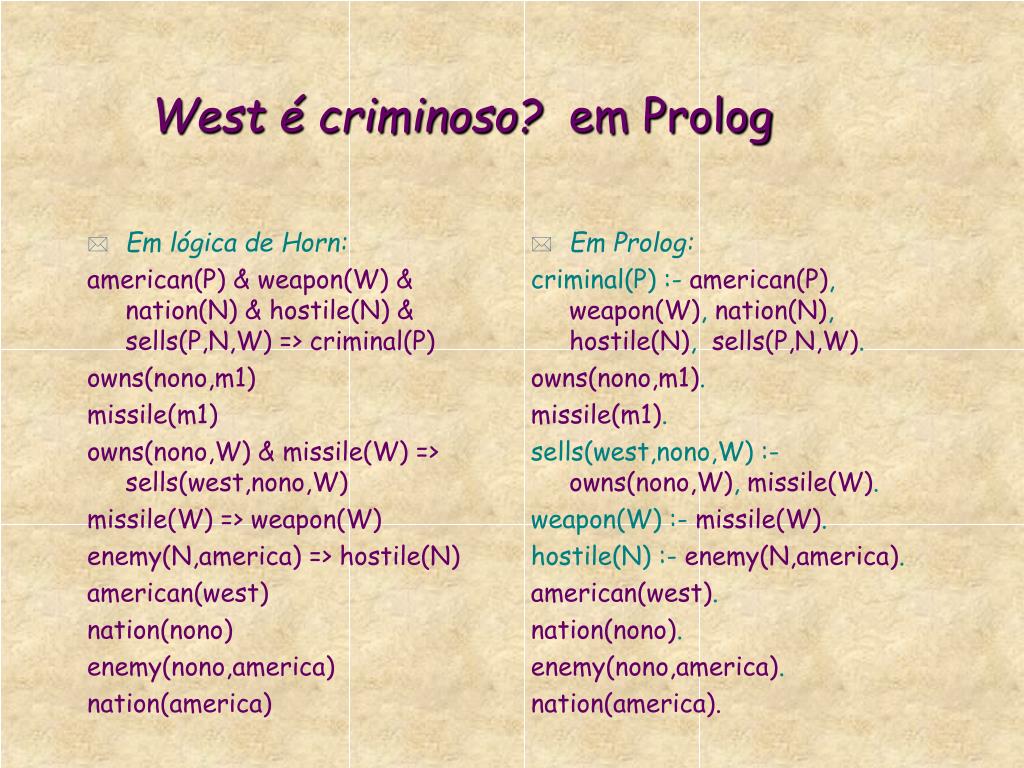 West é criminoso? em Prolog

Em lógica de Horn:

american(P) & weapon(W) & nation(N) & hostile(N) & sells(P,N,W) => criminal(P)

owns(nono,m1)

missile(m1)

owns(nono,W) & missile(W) => sells(west,nono,W)

missile(W) => weapon(W)

enemy(N,america) => hostile(N)

american(west)

nation(nono)

enemy(nono,america)

nation(america)

Em Prolog:

criminal(P) :- american(P), weapon(W), nation(N), hostile(N), sells(P,N,W).

owns(nono,m1).

missile(m1).

sells(west,nono,W) :- owns(nono,W), missile(W).

weapon(W) :- missile(W).

hostile(N) :- enemy(N,america).

american(west).

nation(nono).

enemy(nono,america).

nation(america).